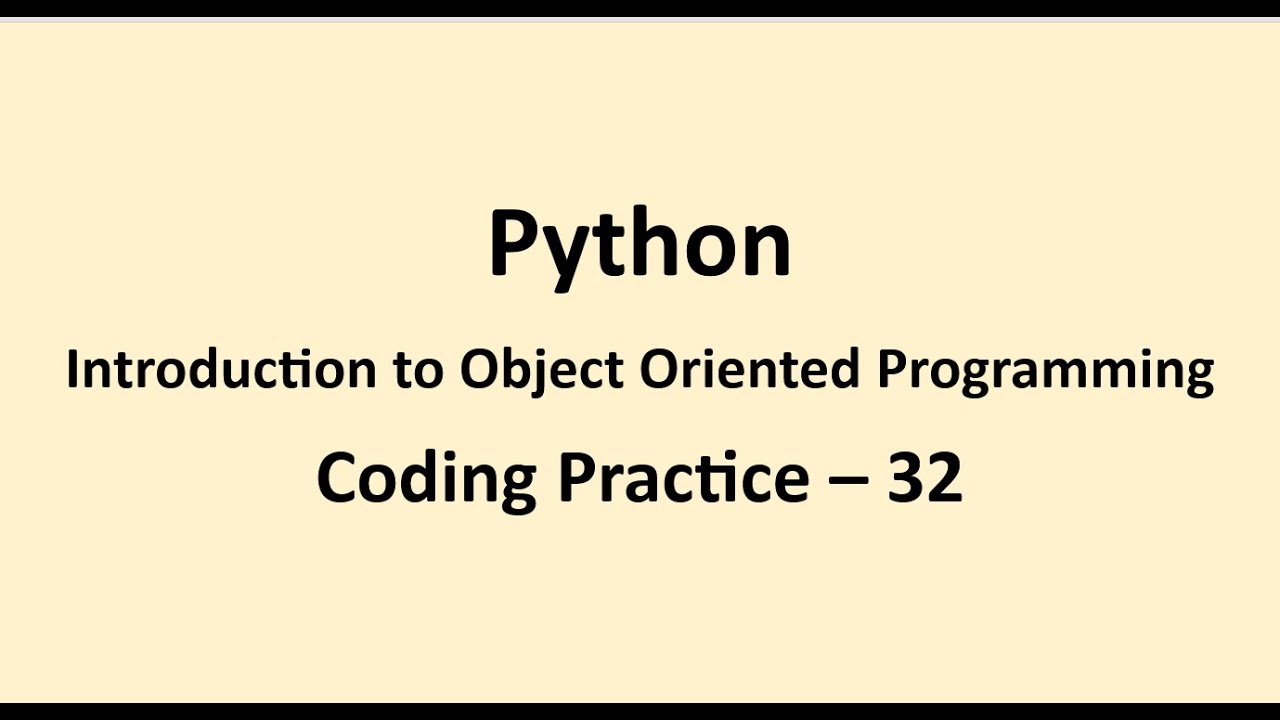 Python

Introduction to Object Oriented Programming

Coding Practice – 32